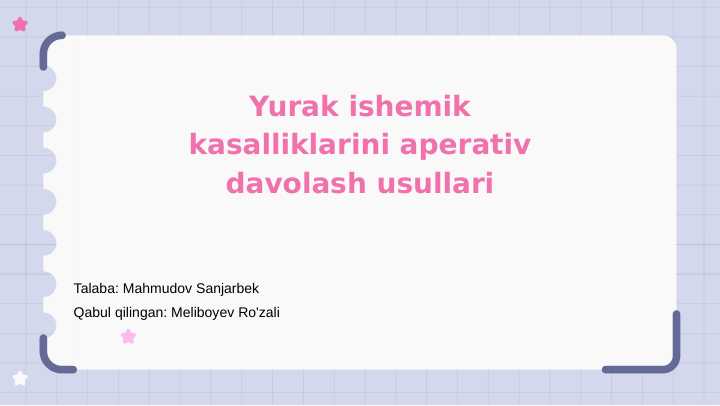 Yurak ishemik kasalliklarini aperativ davolash usullari

Talaba: Mahmudov Sanjarbek

Qabul qilingan: Meliboyev Ro'zali